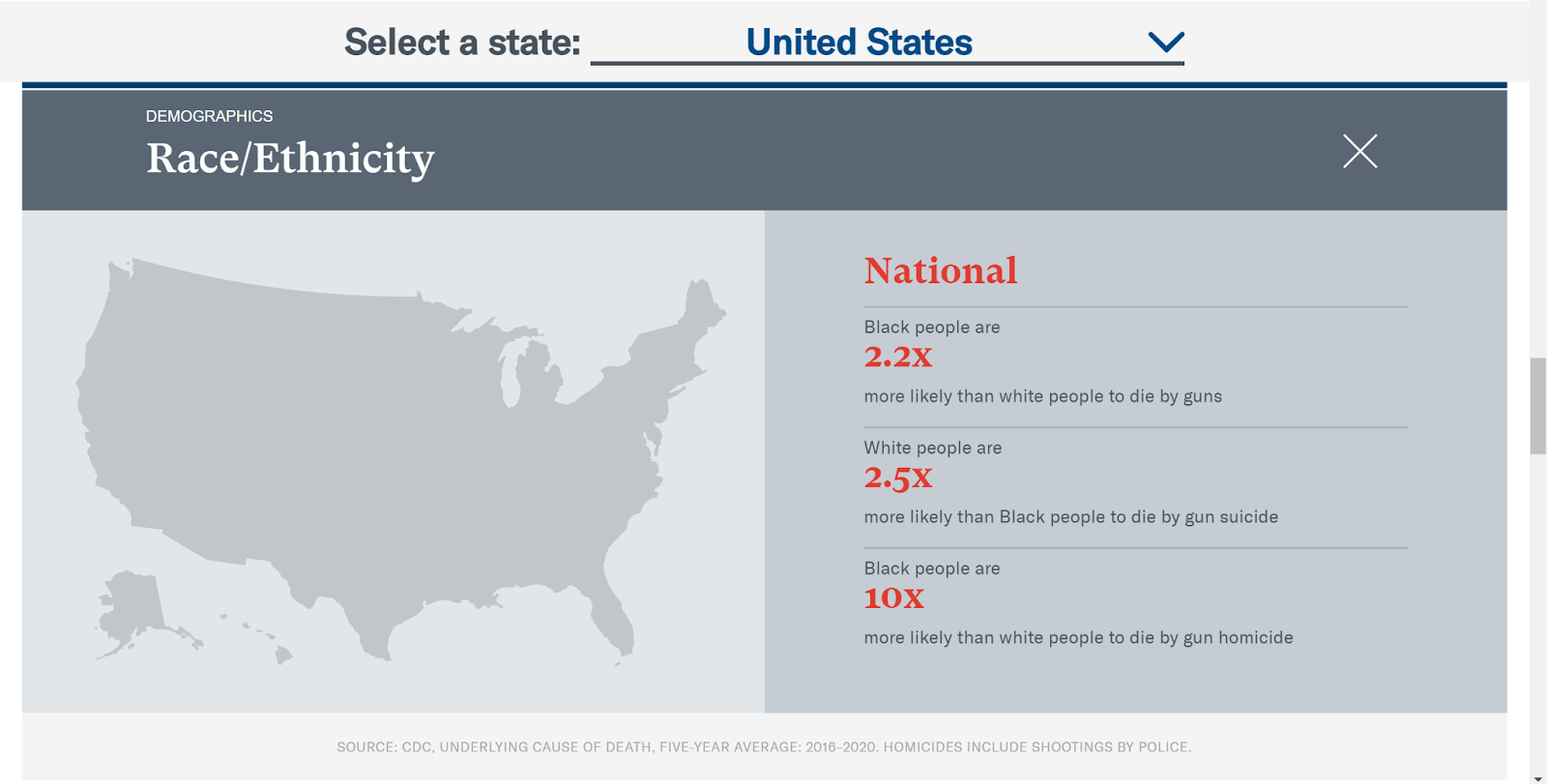 Select a state: United States

DEMOGRAPHICS
Race/Ethnicity

National

Black people are
2.2x
more likely than white people to die by guns

White people are
2.5x
more likely than Black people to die by gun suicide

Black people are
10x
more likely than white people to die by gun homicide

SOURCE: CDC, UNDERLYING CAUSE OF DEATH, FIVE-YEAR AVERAGE: 2016–2020. HOMICIDES INCLUDE SHOOTINGS BY POLICE.